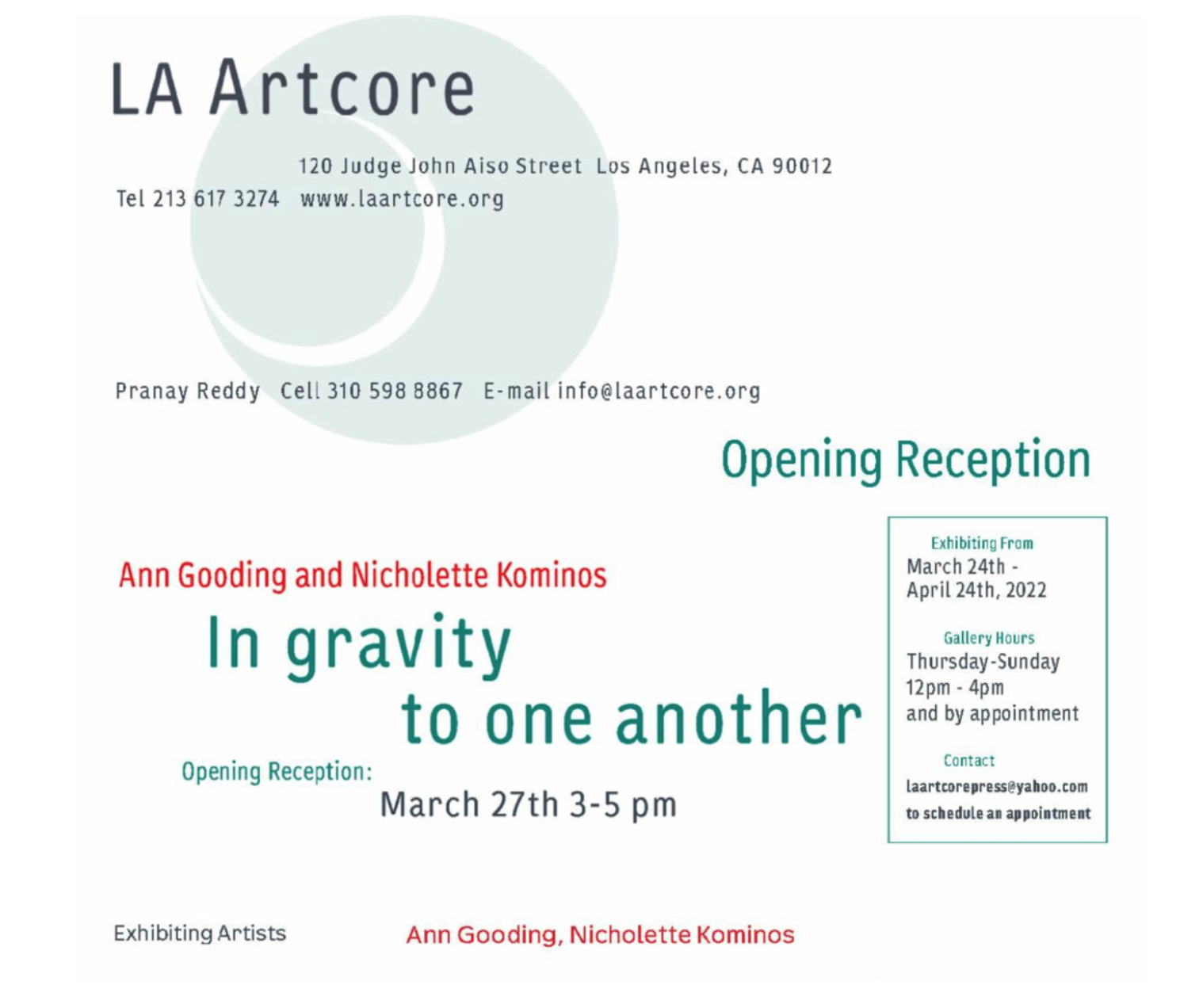 LA Artcore

120 Judge John Aiso Street Los Angeles, CA 90012
Tel 213 617 3274 www.laartcore.org

Pranay Reddy Cell 310 598 8867 E-mail info@laartcore.org

Opening Reception

Ann Gooding and Nicholette Kominos

In gravity
to one another

Opening Reception:
March 27th 3-5 pm

Exhibiting From
March 24th - April 24th, 2022

Gallery Hours
Thursday-Sunday
12pm - 4pm
and by appointment

Contact
laartcorepress@yahoo.com
to schedule an appointment

Exhibiting Artists Ann Gooding, Nicholette Kominos